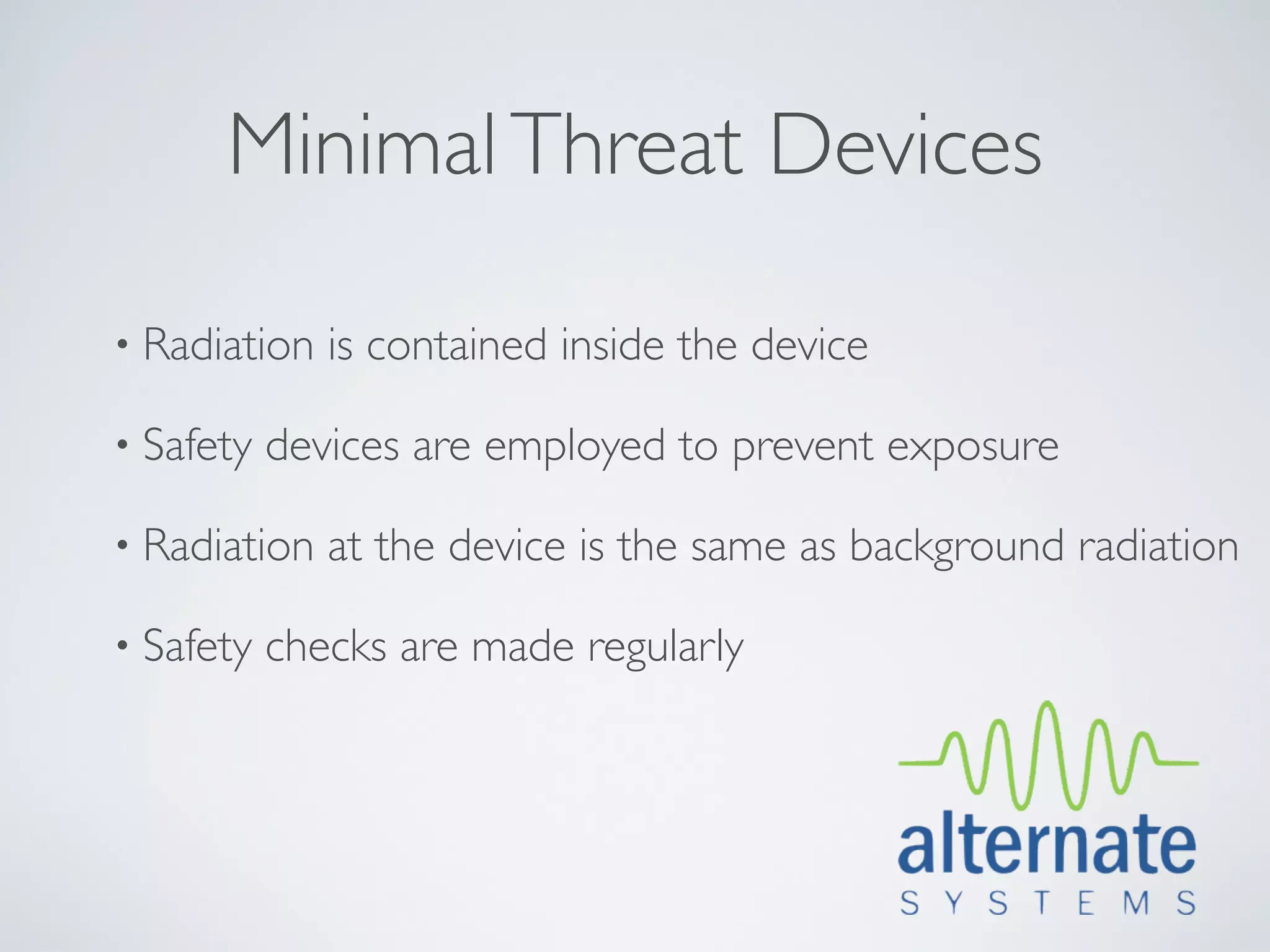 Minimal Threat Devices

• Radiation is contained inside the device

• Safety devices are employed to prevent exposure

• Radiation at the device is the same as background radiation

• Safety checks are made regularly

alternate
SYSTEMS